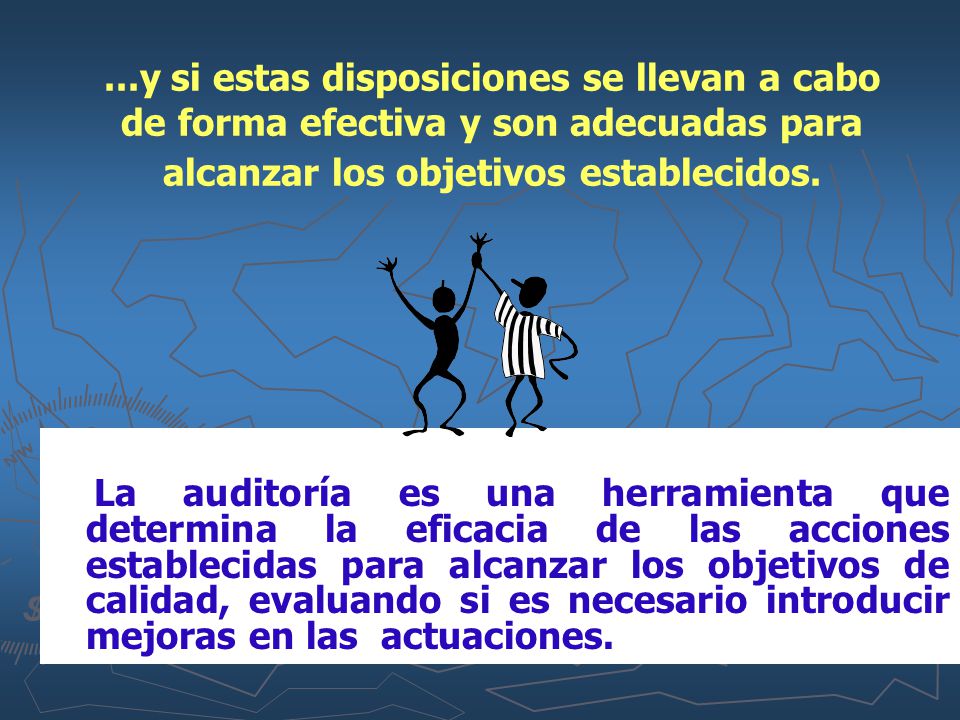 ...y si estas disposiciones se llevan a cabo de forma efectiva y son adecuadas para alcanzar los objetivos establecidos.

La auditoría es una herramienta que determina la eficacia de las acciones establecidas para alcanzar los objetivos de calidad, evaluando si es necesario introducir mejoras en las actuaciones.